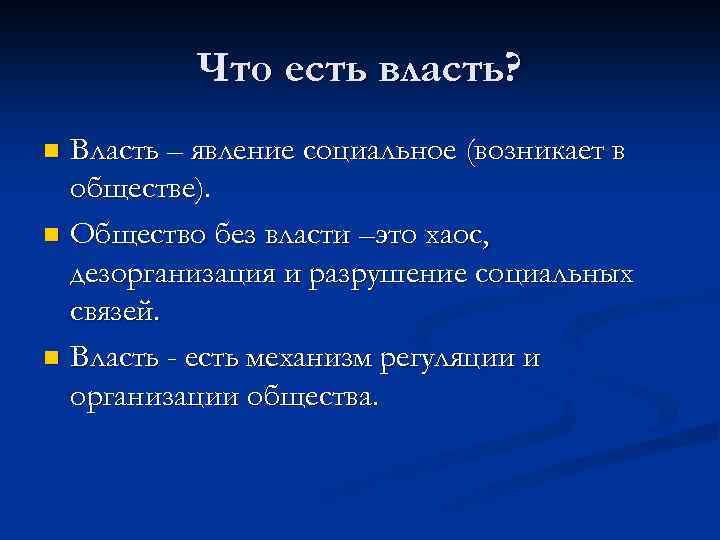 Что есть власть?

Власть – явление социальное (возникает в обществе).

Общество без власти –это хаос, дезорганизация и разрушение социальных связей.

Власть - есть механизм регуляции и организации общества.